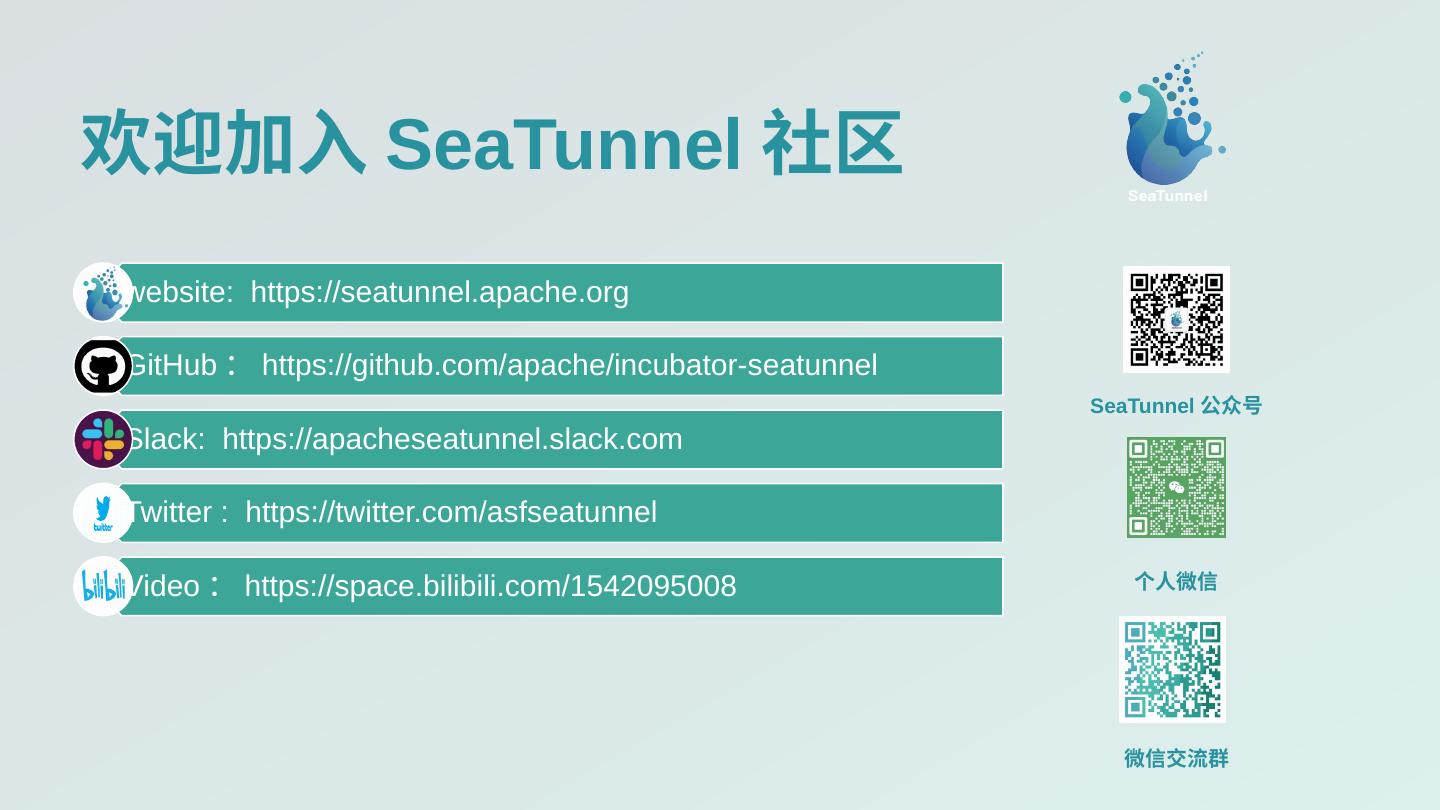 欢迎加入 SeaTunnel 社区

SeaTunnel

website: https://seatunnel.apache.org

GitHub： https://github.com/apache/incubator-seatunnel

Slack: https://apacheseatunnel.slack.com

Twitter : https://twitter.com/asfseatunnel

Video： https://space.bilibili.com/1542095008

SeaTunnel 公众号

个人微信

微信交流群